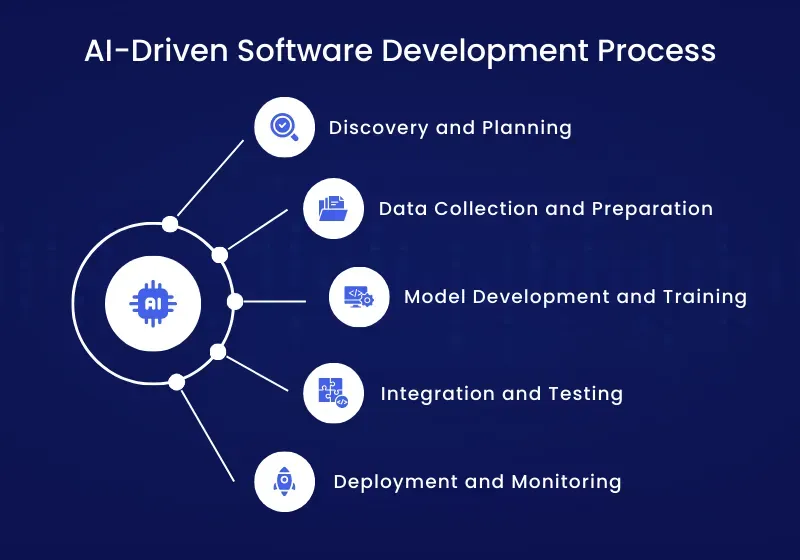 AI-Driven Software Development Process

AI

Discovery and Planning

Data Collection and Preparation

Model Development and Training

Integration and Testing

Deployment and Monitoring